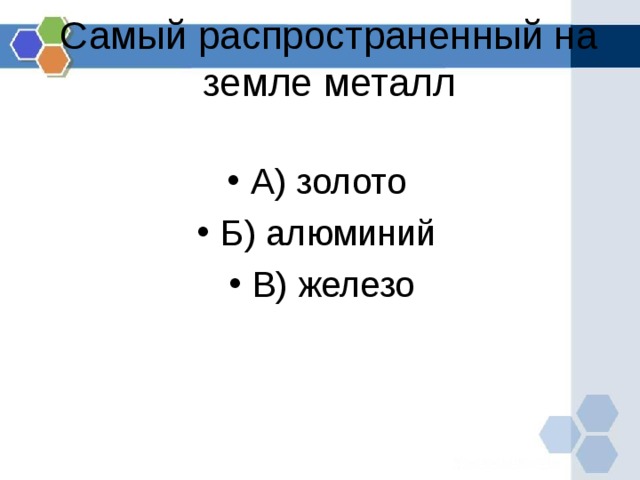 Самый распространенный на земле металл

• А) золото
• Б) алюминий
• В) железо